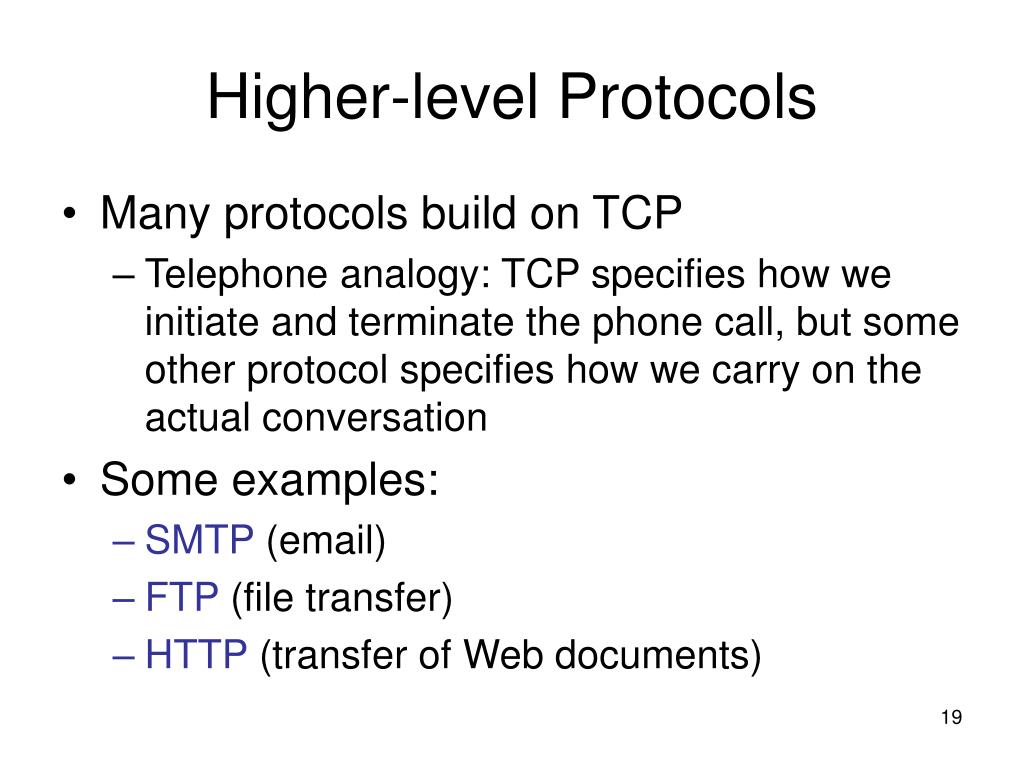 Higher-level Protocols

• Many protocols build on TCP
– Telephone analogy: TCP specifies how we initiate and terminate the phone call, but some other protocol specifies how we carry on the actual conversation
• Some examples:
– SMTP (email)
– FTP (file transfer)
– HTTP (transfer of Web documents)

19